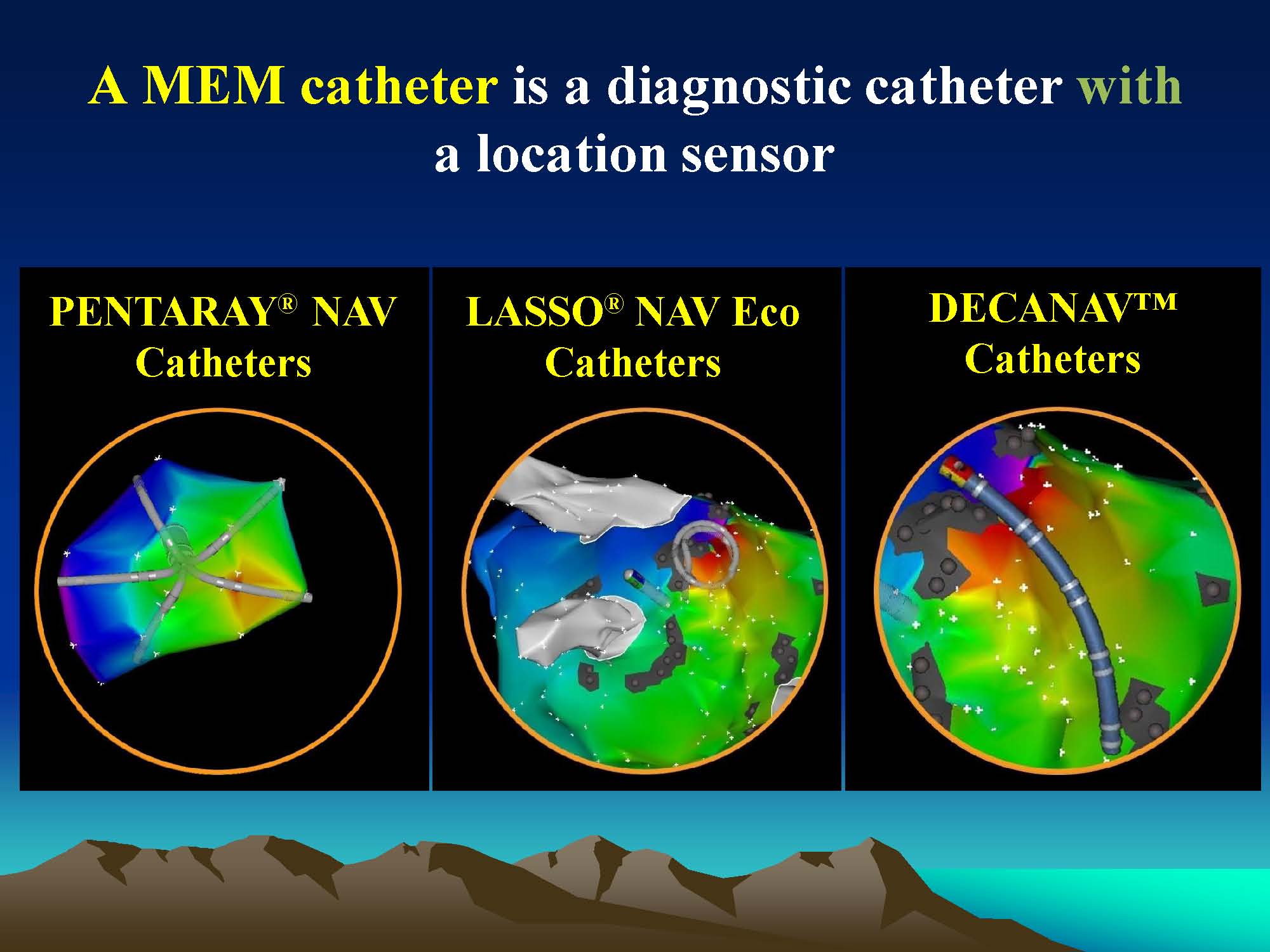 A MEM catheter is a diagnostic catheter with a location sensor

PENTARAY® NAV Catheters

LASSO® NAV Eco Catheters

DECANAV™ Catheters